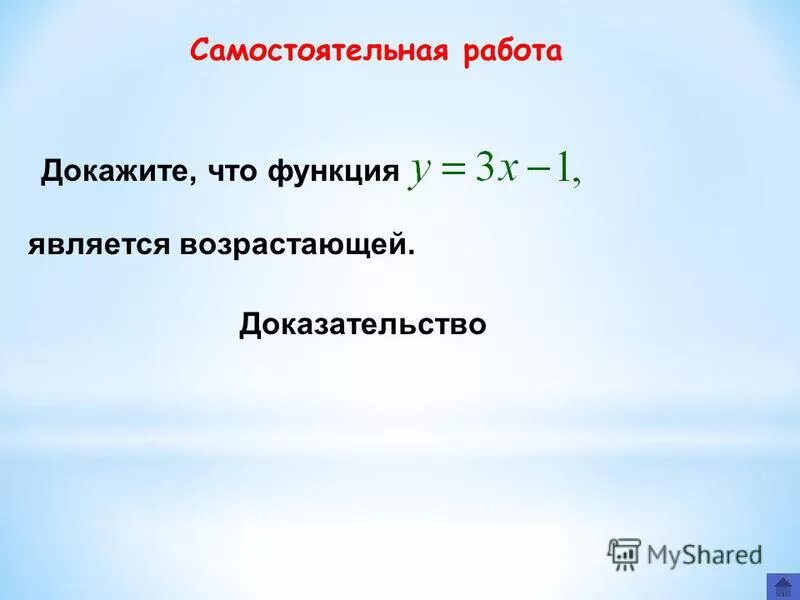 Самостоятельная работа

Докажите, что функция $y = 3x - 1,$ является возрастающей.

Доказательство

MyShared